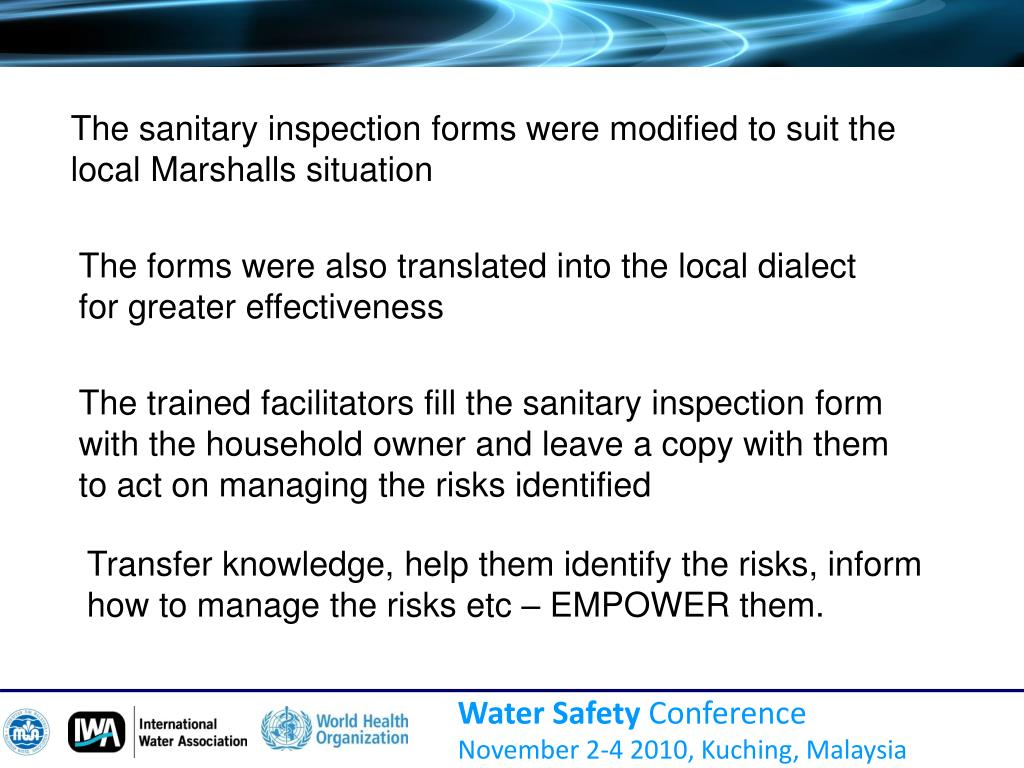 The sanitary inspection forms were modified to suit the local Marshalls situation

The forms were also translated into the local dialect for greater effectiveness

The trained facilitators fill the sanitary inspection form with the household owner and leave a copy with them to act on managing the risks identified

Transfer knowledge, help them identify the risks, inform how to manage the risks etc – EMPOWER them.

IWA International Water Association

World Health Organization

Water Safety Conference
November 2-4 2010, Kuching, Malaysia